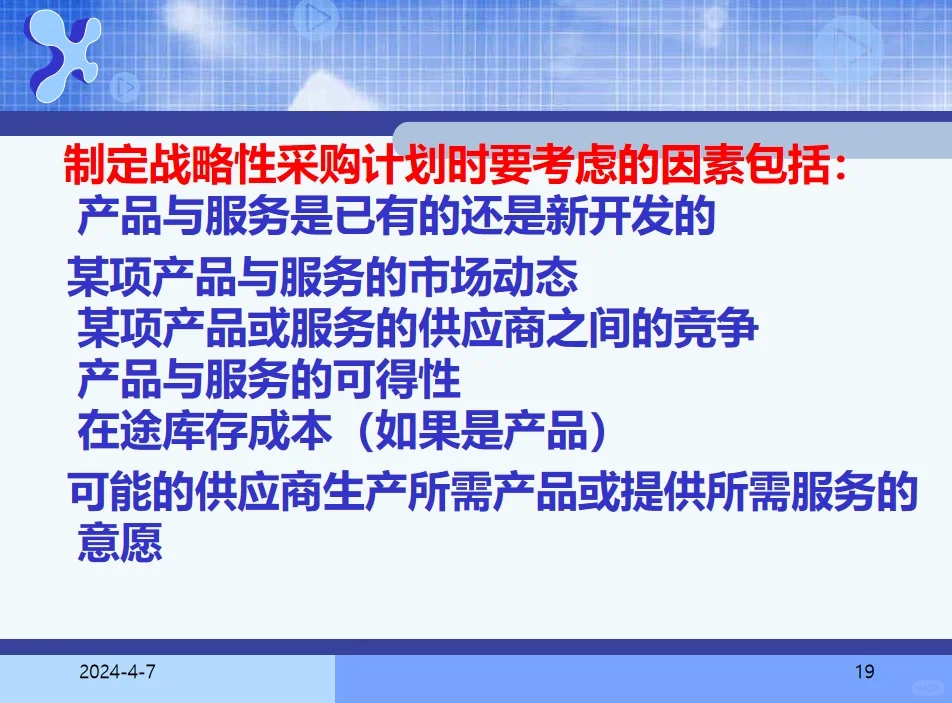 制定战略性采购计划时要考虑的因素包括：
产品与服务是已有的还是新开发的
某项产品与服务的市场动态
某项产品或服务的供应商之间的竞争
产品与服务的可得性
在途库存成本（如果是产品）
可能的供应商生产所需产品或提供所需服务的意愿

2024-4-7

19